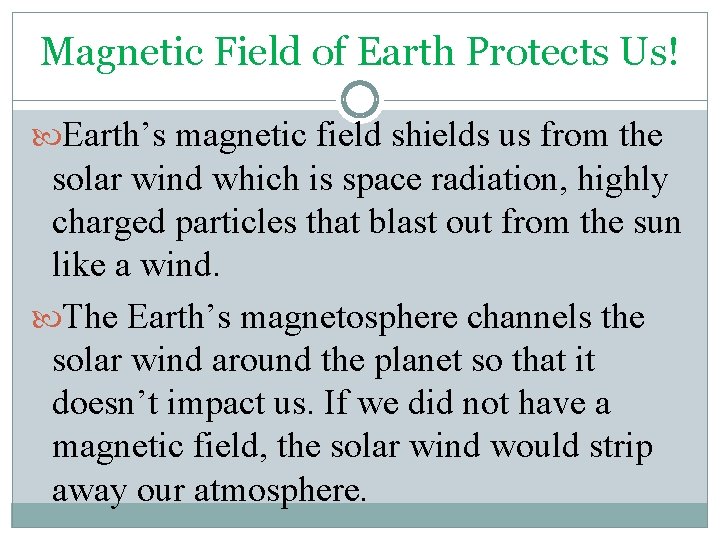 Magnetic Field of Earth Protects Us!

Earth’s magnetic field shields us from the solar wind which is space radiation, highly charged particles that blast out from the sun like a wind.

The Earth’s magnetosphere channels the solar wind around the planet so that it doesn’t impact us. If we did not have a magnetic field, the solar wind would strip away our atmosphere.